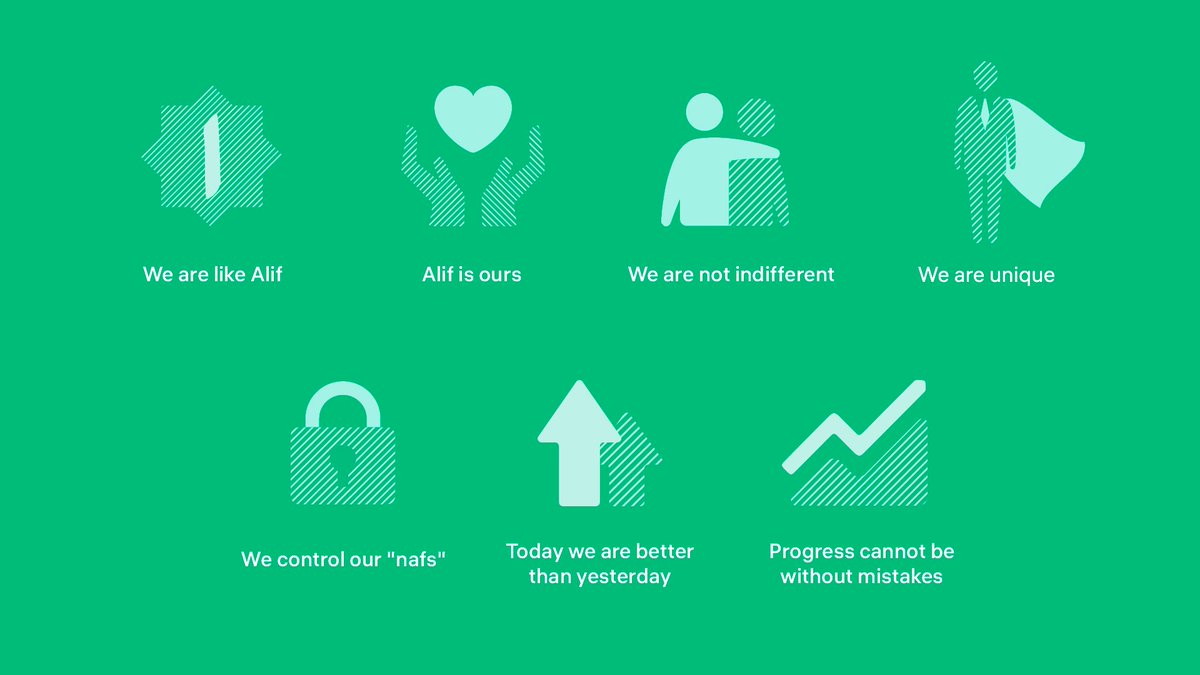 We are like Alif

Alif is ours

We are not indifferent

We are unique

We control our "nafs"

Today we are better than yesterday

Progress cannot be without mistakes